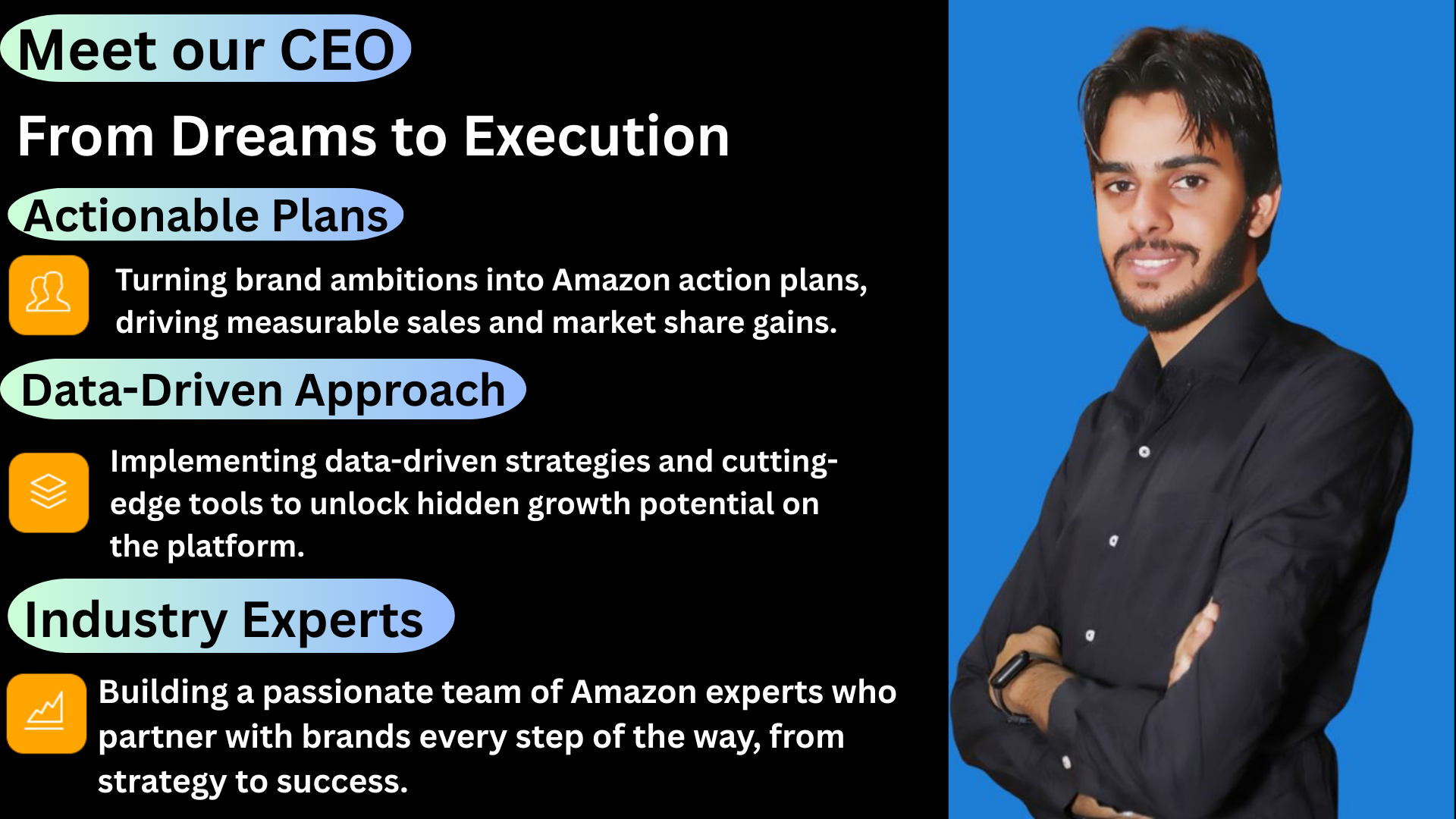 Meet our CEO

From Dreams to Execution

Actionable Plans

Turning brand ambitions into Amazon action plans, driving measurable sales and market share gains.

Data-Driven Approach

Implementing data-driven strategies and cutting-edge tools to unlock hidden growth potential on the platform.

Industry Experts

Building a passionate team of Amazon experts who partner with brands every step of the way, from strategy to success.